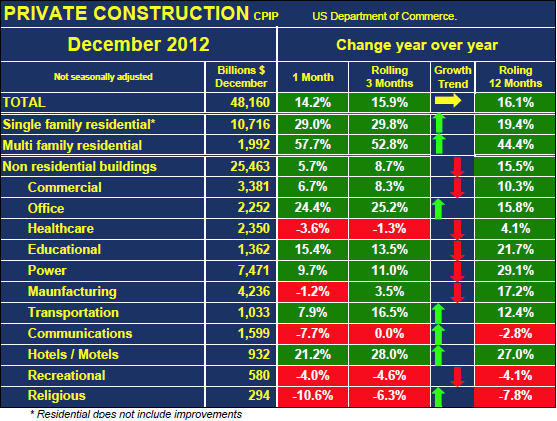 PRIVATE CONSTRUCTION CPIP US Department of Commerce.

| December 2012 | | Change year over year | | | |
|---|---|---|---|---|---|
| Not seasonally adjusted | Billions $ December | 1 Month | Rolling 3 Months | Growth Trend | Roling 12 Months |
| TOTAL | 48,160 | 14.2% | 15.9% | | 16.1% |
| Single family residential* | 10,716 | 29.0% | 29.8% | | 19.4% |
| Multi family residential | 1,992 | 57.7% | 52.8% | | 44.4% |
| Non residential buildings | 25,463 | 5.7% | 8.7% | | 15.5% |
| Commercial | 3,381 | 6.7% | 8.3% | | 10.3% |
| Office | 2,252 | 24.4% | 25.2% | | 15.8% |
| Healthcare | 2,350 | -3.6% | -1.3% | | 4.1% |
| Educational | 1,362 | 15.4% | 13.5% | | 21.7% |
| Power | 7,471 | 9.7% | 11.0% | | 29.1% |
| Maunfacturing | 4,236 | -1.2% | 3.5% | | 17.2% |
| Transportation | 1,033 | 7.9% | 16.5% | | 12.4% |
| Communications | 1,599 | -7.7% | 0.0% | | -2.8% |
| Hotels / Motels | 932 | 21.2% | 28.0% | | 27.0% |
| Recreational | 580 | -4.0% | -4.6% | | -4.1% |
| Religious | 294 | -10.6% | -6.3% | | -7.8% |

* Residential does not include improvements